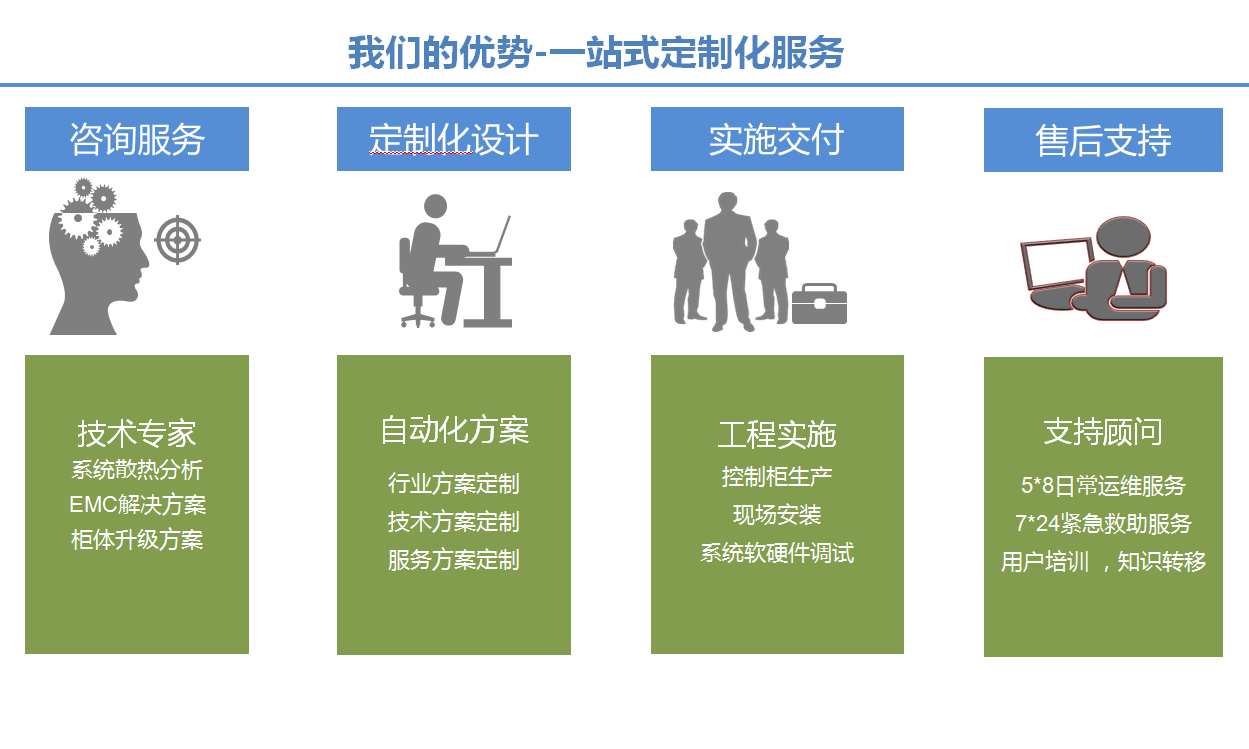 我们的优势-一站式定制化服务

咨询服务

技术专家
系统散热分析
EMC解决方案
柜体升级方案

定制化设计

自动化方案
行业方案定制
技术方案定制
服务方案定制

实施交付

工程实施
控制柜生产
现场安装
系统软硬件调试

售后支持

支持顾问
5*8日常运维服务
7*24紧急救助服务
用户培训 ，知识转移